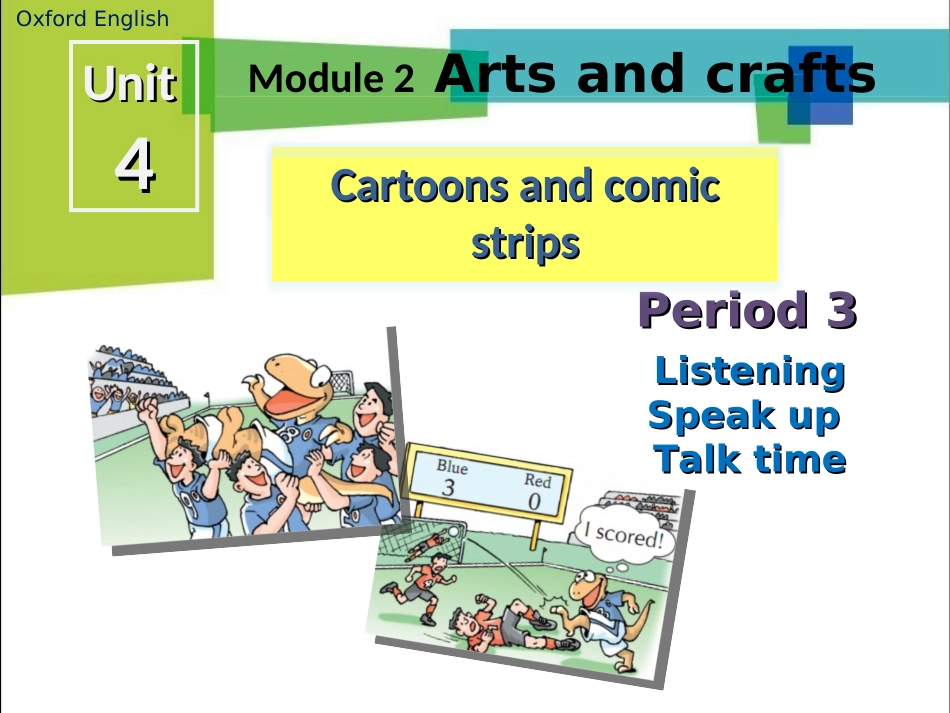 Oxford English

Unit 4

Module 2 Arts and crafts

Cartoons and comic strips

Period 3

Listening
Speak up
Talk time

Blue 3
Red 0

I scored!